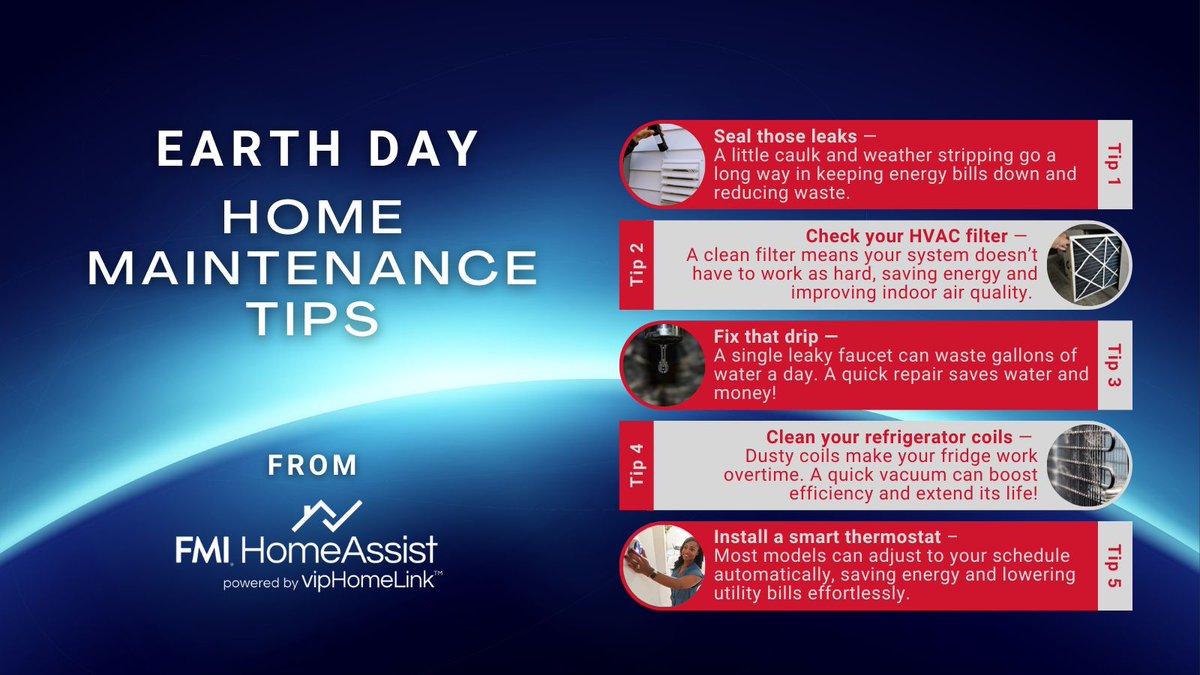 EARTH DAY
HOME MAINTENANCE TIPS

FROM

FMI HomeAssist
powered by vipHomeLink™

Seal those leaks —
A little caulk and weather stripping go a long way in keeping energy bills down and reducing waste.
Tip 1

Tip 2
Check your HVAC filter —
A clean filter means your system doesn't have to work as hard, saving energy and improving indoor air quality.

Fix that drip —
A single leaky faucet can waste gallons of water a day. A quick repair saves water and money!
Tip 3

Tip 4
Clean your refrigerator coils —
Dusty coils make your fridge work overtime. A quick vacuum can boost efficiency and extend its life!

Install a smart thermostat –
Most models can adjust to your schedule automatically, saving energy and lowering utility bills effortlessly.
Tip 5